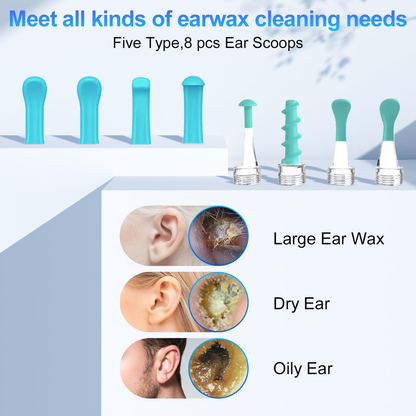 Meet all kinds of earwax cleaning needs

Five Type,8 pcs Ear Scoops

Large Ear Wax

Dry Ear

Oily Ear